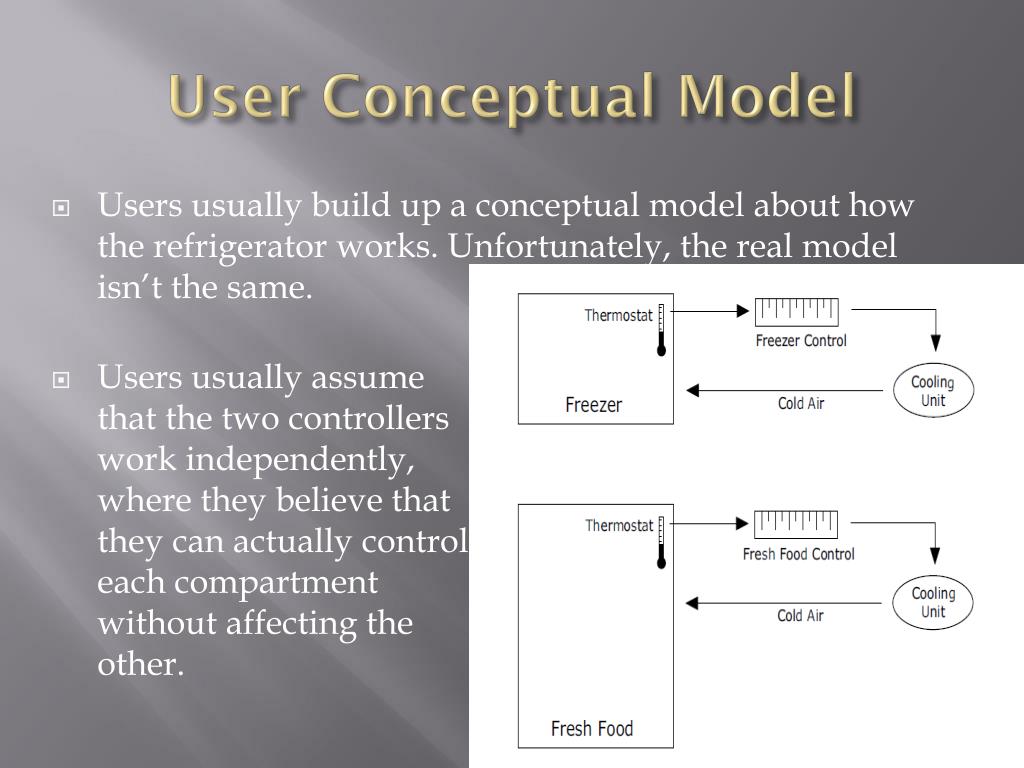 User Conceptual Model

Users usually build up a conceptual model about how the refrigerator works. Unfortunately, the real model isn't the same.

Users usually assume that the two controllers work independently, where they believe that they can actually control each compartment without affecting the other.

Thermostat

Freezer Control

Cooling Unit

Cold Air

Freezer

Thermostat

Fresh Food Control

Cooling Unit

Cold Air

Fresh Food